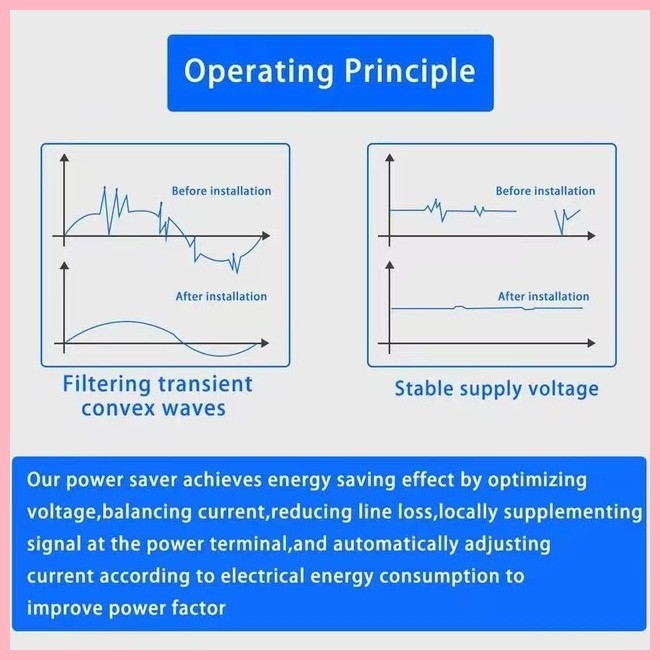 Operating Principle

Before installation

After installation

Filtering transient convex waves

Before installation

After installation

Stable supply voltage

Our power saver achieves energy saving effect by optimizing voltage,balancing current,reducing line loss,locally supplementing signal at the power terminal,and automatically adjusting current according to electrical energy consumption to improve power factor